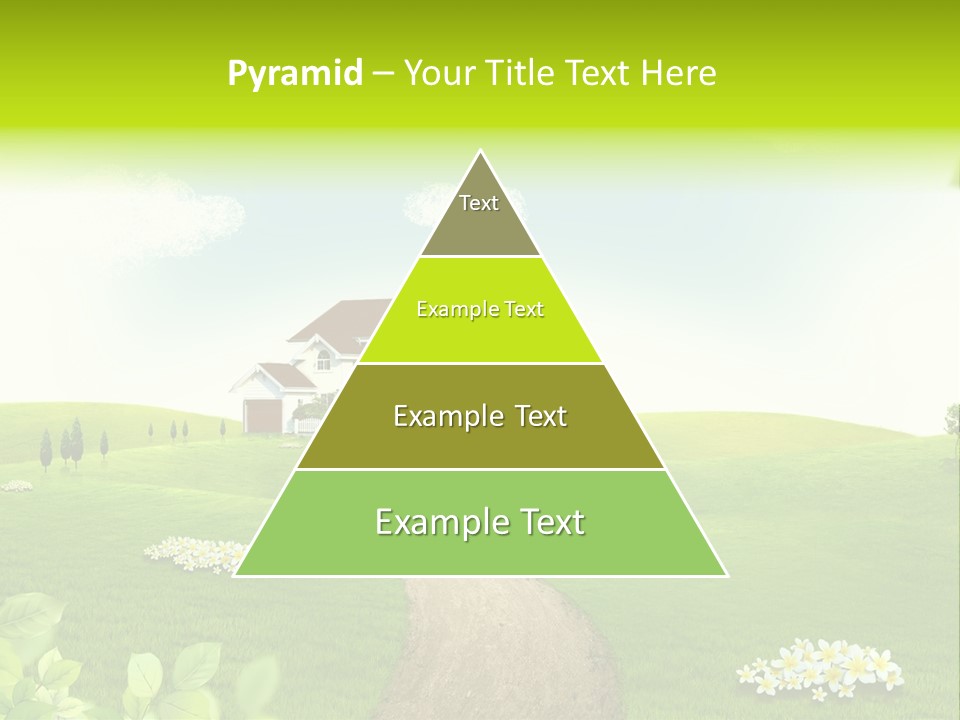 Pyramid – Your Title Text Here

Text

Example Text

Example Text

Example Text